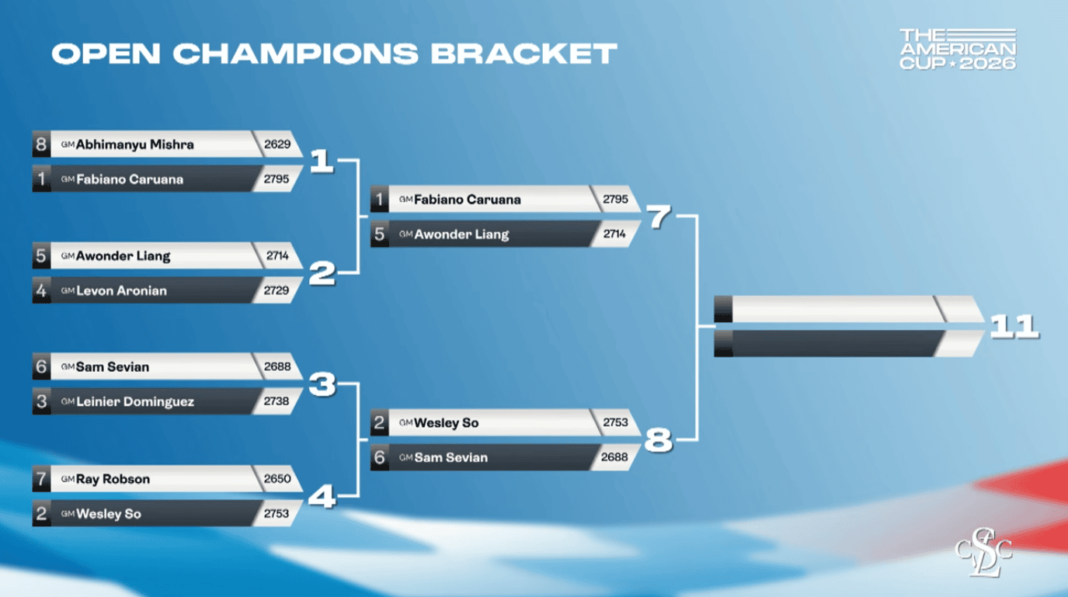 OPEN CHAMPIONS BRACKET

THE AMERICAN CUP • 2026

8 GM Abhimanyu Mishra 2629
1 GM Fabiano Caruana 2795
1

5 GM Awonder Liang 2714
4 GM Levon Aronian 2729
2

6 GM Sam Sevian 2688
3 GM Leinier Dominguez 2738
3

7 GM Ray Robson 2650
2 GM Wesley So 2753
4

1 GM Fabiano Caruana 2795
5 GM Awonder Liang 2714
7

2 GM Wesley So 2753
6 GM Sam Sevian 2688
8

11

CSLC